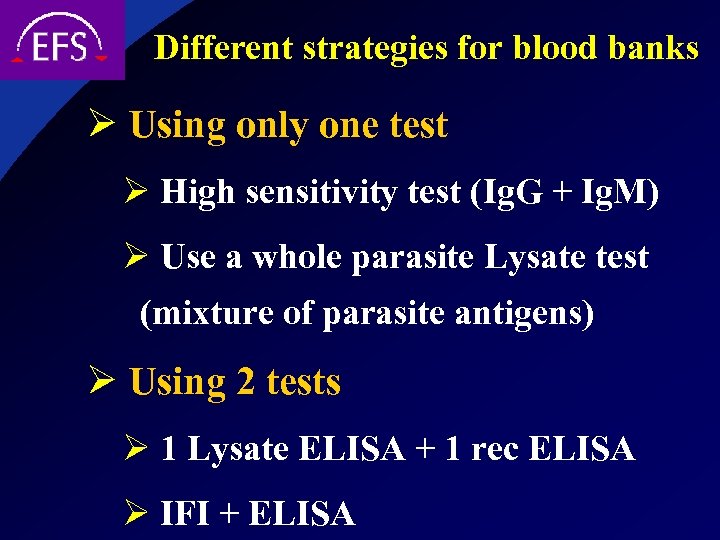 EFS

Different strategies for blood banks

➢ Using only one test

➢ High sensitivity test (IgG + IgM)

➢ Use a whole parasite Lysate test (mixture of parasite antigens)

➢ Using 2 tests

➢ 1 Lysate ELISA + 1 rec ELISA

➢ IFI + ELISA